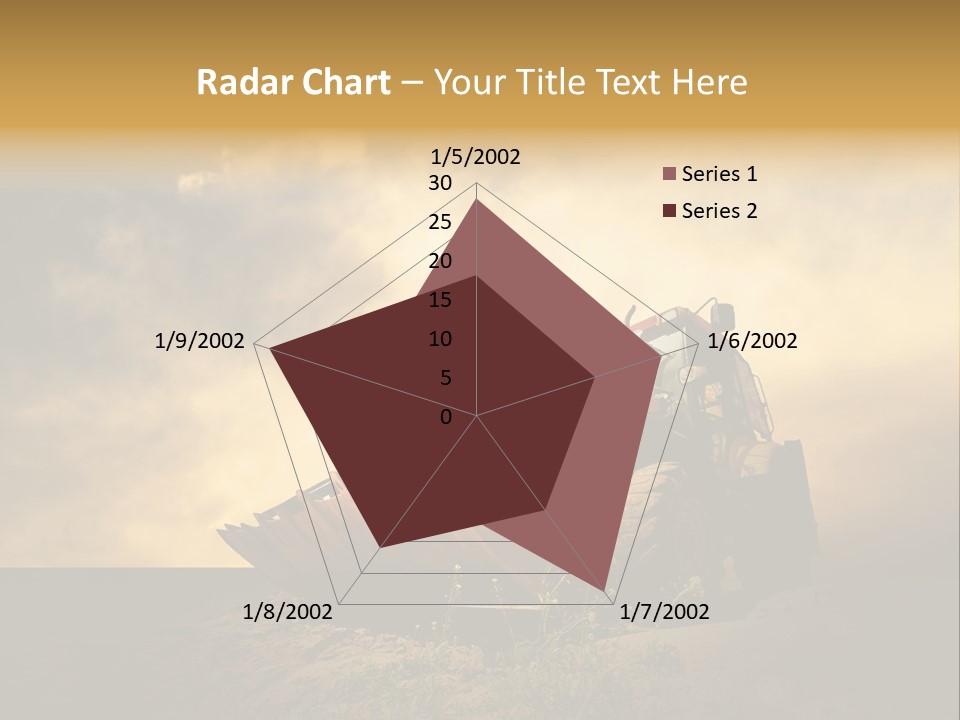 Radar Chart – Your Title Text Here

1/5/2002
30
25
20
15
10
5
0
1/6/2002
1/7/2002
1/8/2002
1/9/2002

Series 1
Series 2